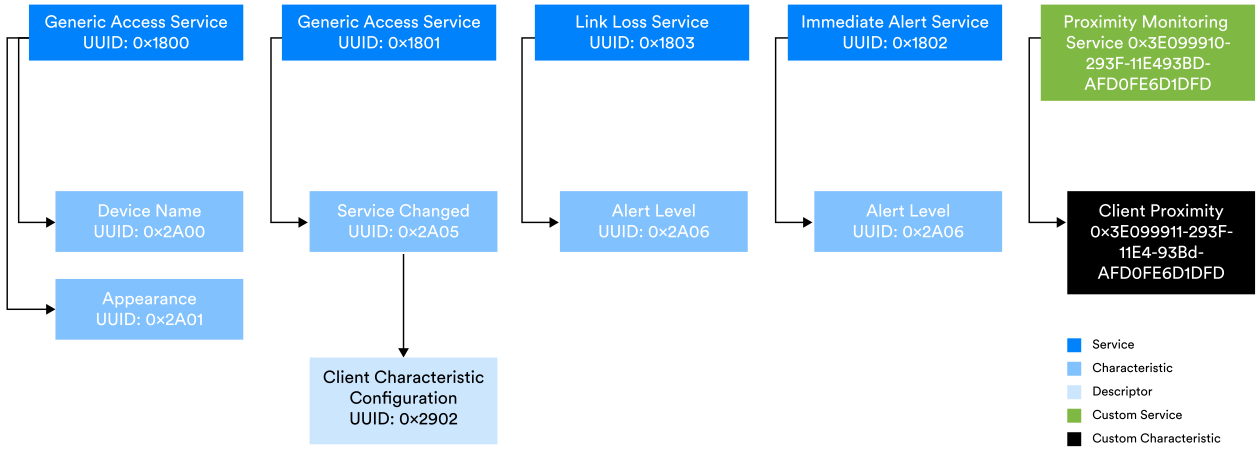 Generic Access Service
UUID: 0×1800

Device Name
UUID: 0×2A00

Appearance
UUID: 0×2A01

Generic Access Service
UUID: 0×1801

Service Changed
UUID: 0×2A05

Client Characteristic Configuration
UUID: 0×2902

Link Loss Service
UUID: 0×1803

Alert Level
UUID: 0×2A06

Immediate Alert Service
UUID: 0×1802

Alert Level
UUID: 0×2A06

Proximity Monitoring Service 0×3E099910-293F-11E493BD-AFD0FE6D1DFD

Client Proximity
0×3E099911-293F-11E4-93Bd-AFD0FE6D1DFD

Service
Characteristic
Descriptor
Custom Service
Custom Characteristic